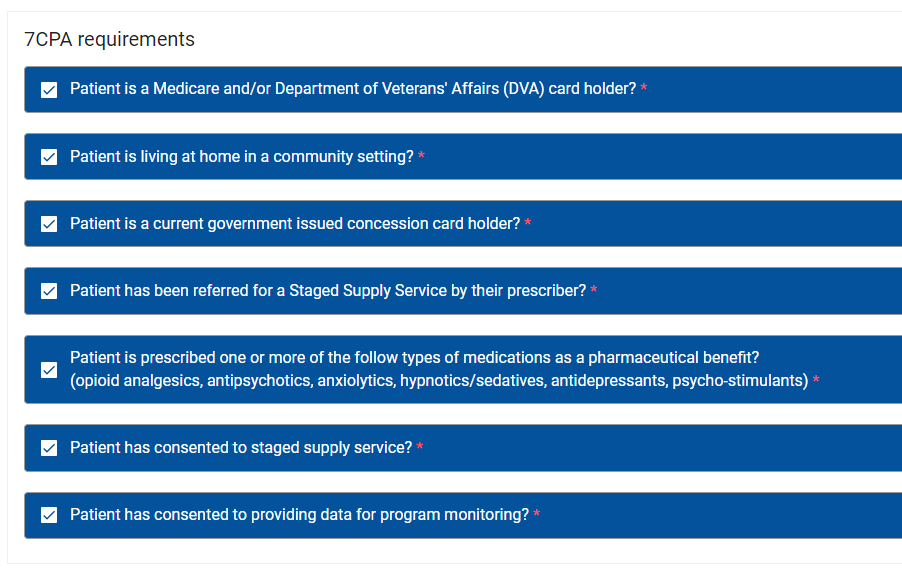 7CPA requirements

Patient is a Medicare and/or Department of Veterans' Affairs (DVA) card holder? *

Patient is living at home in a community setting? *

Patient is a current government issued concession card holder? *

Patient has been referred for a Staged Supply Service by their prescriber? *

Patient is prescribed one or more of the follow types of medications as a pharmaceutical benefit? (opioid analgesics, antipsychotics, anxiolytics, hypnotics/sedatives, antidepressants, psycho-stimulants) *

Patient has consented to staged supply service? *

Patient has consented to providing data for program monitoring? *